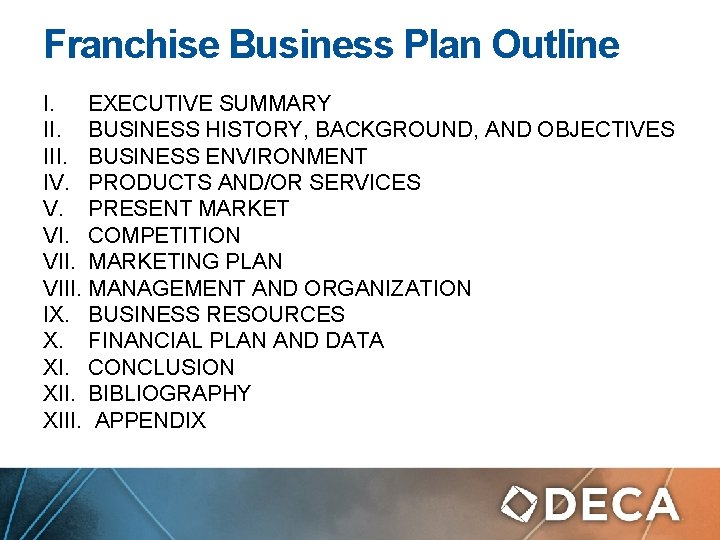 Franchise Business Plan Outline

I. EXECUTIVE SUMMARY
II. BUSINESS HISTORY, BACKGROUND, AND OBJECTIVES
III. BUSINESS ENVIRONMENT
IV. PRODUCTS AND/OR SERVICES
V. PRESENT MARKET
VI. COMPETITION
VII. MARKETING PLAN
VIII. MANAGEMENT AND ORGANIZATION
IX. BUSINESS RESOURCES
X. FINANCIAL PLAN AND DATA
XI. CONCLUSION
XII. BIBLIOGRAPHY
XIII. APPENDIX

DECA